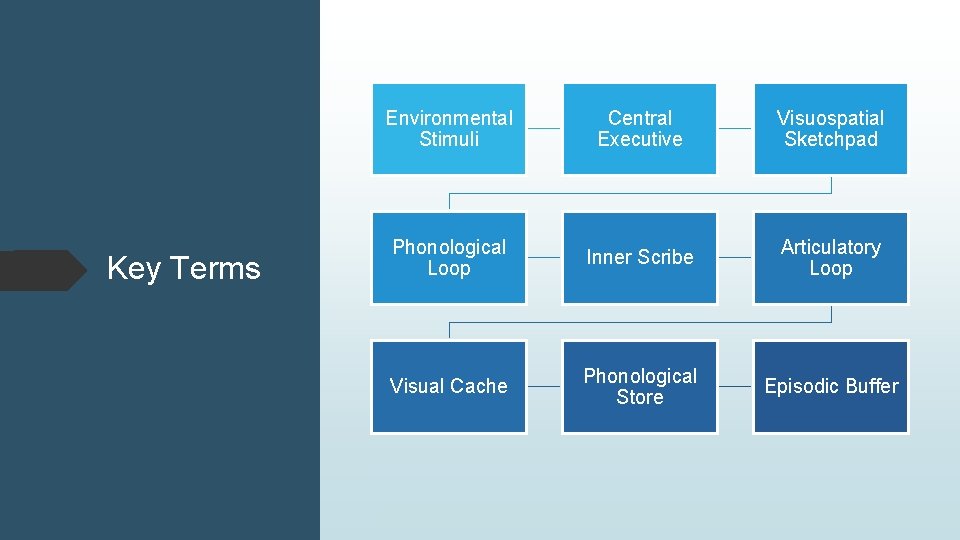 Key Terms

Environmental Stimuli

Central Executive

Visuospatial Sketchpad

Phonological Loop

Inner Scribe

Articulatory Loop

Visual Cache

Phonological Store

Episodic Buffer